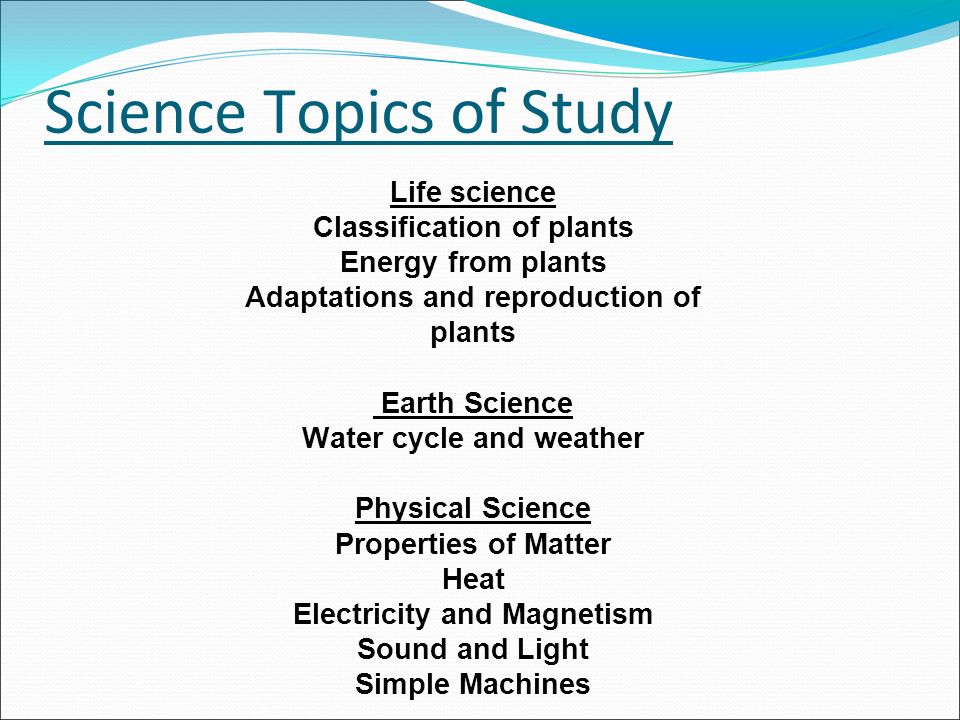 Science Topics of Study

Life science
Classification of plants
Energy from plants
Adaptations and reproduction of plants

Earth Science
Water cycle and weather

Physical Science
Properties of Matter
Heat
Electricity and Magnetism
Sound and Light
Simple Machines